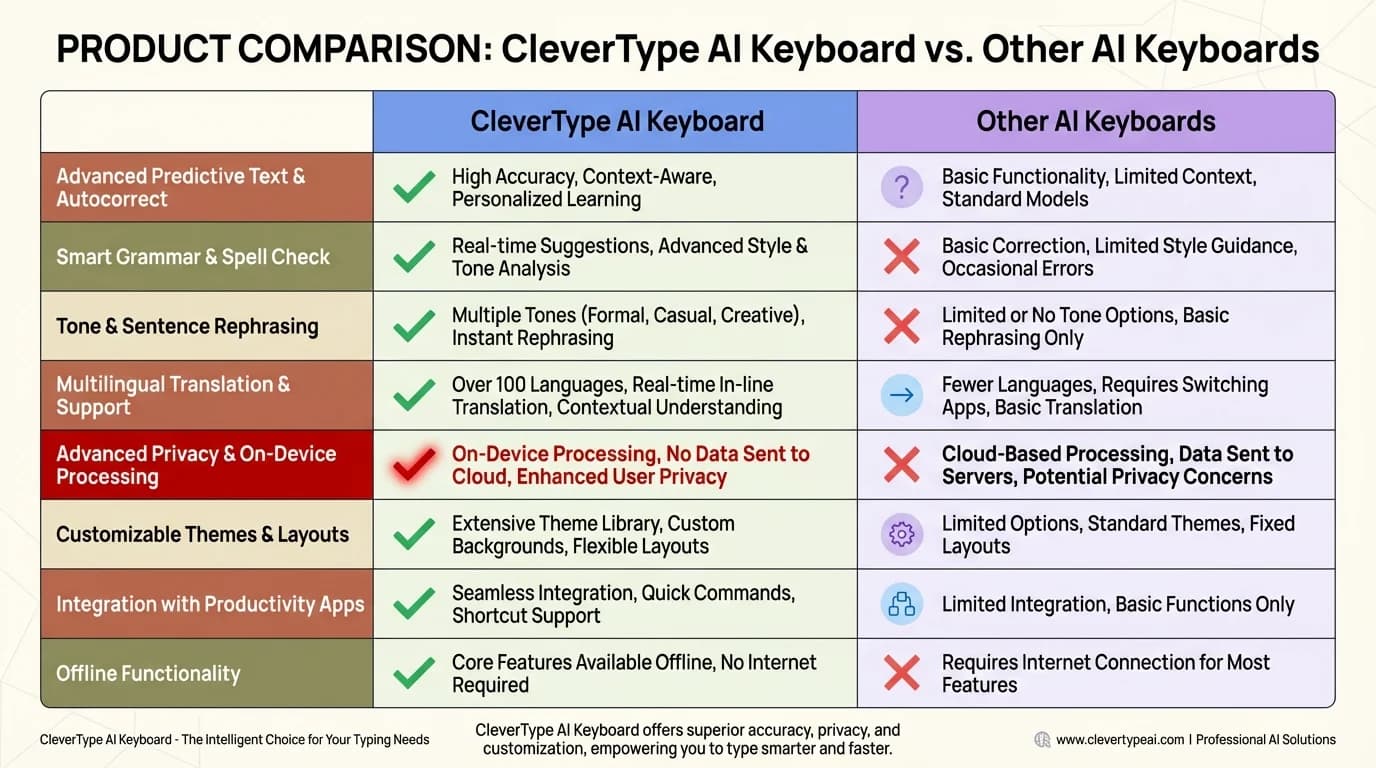 PRODUCT COMPARISON: CleverType AI Keyboard vs. Other AI Keyboards

| | CleverType AI Keyboard | Other AI Keyboards |
|---|---|---|
| Advanced Predictive Text & Autocorrect | High Accuracy, Context-Aware, Personalized Learning | Basic Functionality, Limited Context, Standard Models |
| Smart Grammar & Spell Check | Real-time Suggestions, Advanced Style & Tone Analysis | Basic Correction, Limited Style Guidance, Occasional Errors |
| Tone & Sentence Rephrasing | Multiple Tones (Formal, Casual, Creative), Instant Rephrasing | Limited or No Tone Options, Basic Rephrasing Only |
| Multilingual Translation & Support | Over 100 Languages, Real-time In-line Translation, Contextual Understanding | Fewer Languages, Requires Switching Apps, Basic Translation |
| Advanced Privacy & On-Device Processing | On-Device Processing, No Data Sent to Cloud, Enhanced User Privacy | Cloud-Based Processing, Data Sent to Servers, Potential Privacy Concerns |
| Customizable Themes & Layouts | Extensive Theme Library, Custom Backgrounds, Flexible Layouts | Limited Options, Standard Themes, Fixed Layouts |
| Integration with Productivity Apps | Seamless Integration, Quick Commands, Shortcut Support | Limited Integration, Basic Functions Only |
| Offline Functionality | Core Features Available Offline, No Internet Required | Requires Internet Connection for Most Features |

CleverType AI Keyboard - The Intelligent Choice for Your Typing Needs

CleverType AI Keyboard offers superior accuracy, privacy, and customization, empowering you to type smarter and faster.

www.clevertypeai.com | Professional AI Solutions